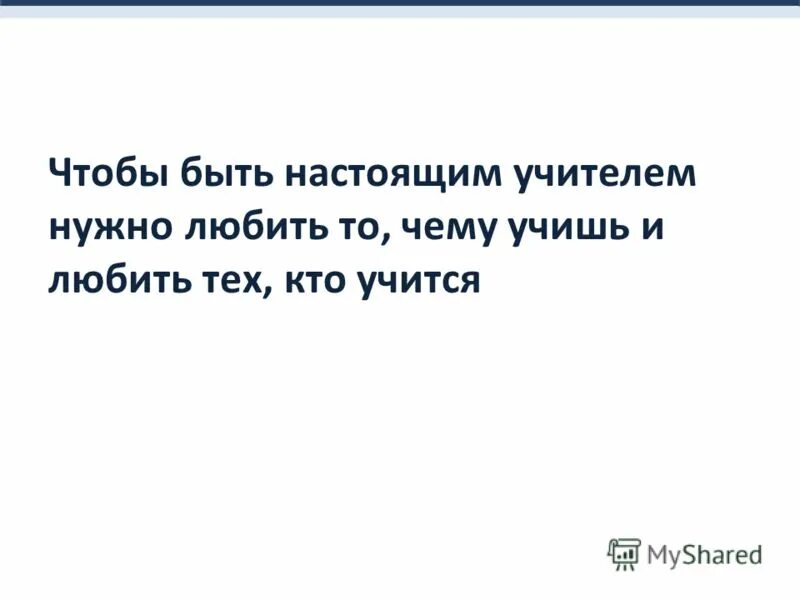 Чтобы быть настоящим учителем нужно любить то, чему учишь и любить тех, кто учится

MyShared